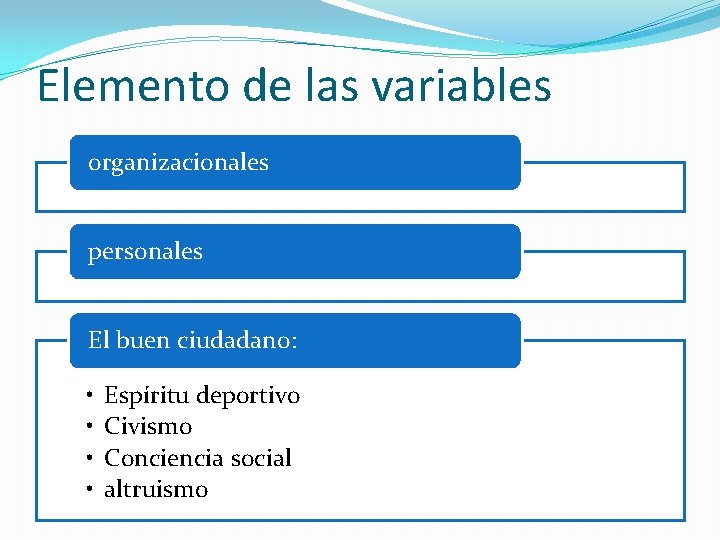 Elemento de las variables

organizacionales

personales

El buen ciudadano:

• Espíritu deportivo
• Civismo
• Conciencia social
• altruismo